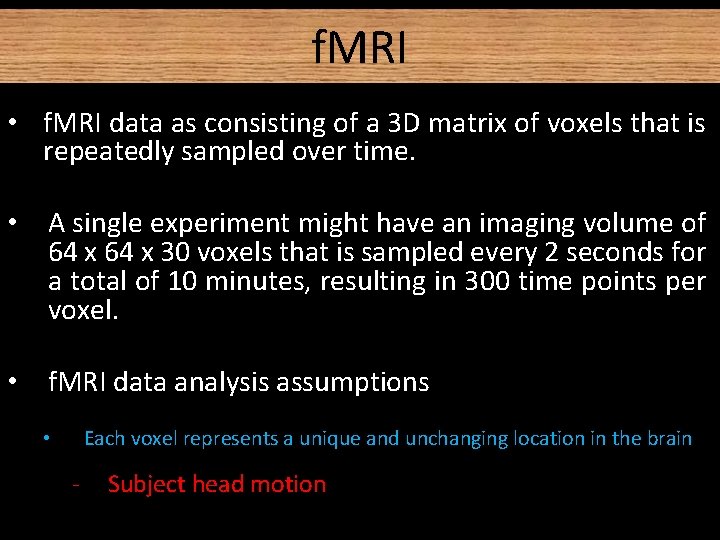 fMRI

• fMRI data as consisting of a 3D matrix of voxels that is repeatedly sampled over time.

• A single experiment might have an imaging volume of 64 x 64 x 30 voxels that is sampled every 2 seconds for a total of 10 minutes, resulting in 300 time points per voxel.

• fMRI data analysis assumptions

• Each voxel represents a unique and unchanging location in the brain

- Subject head motion